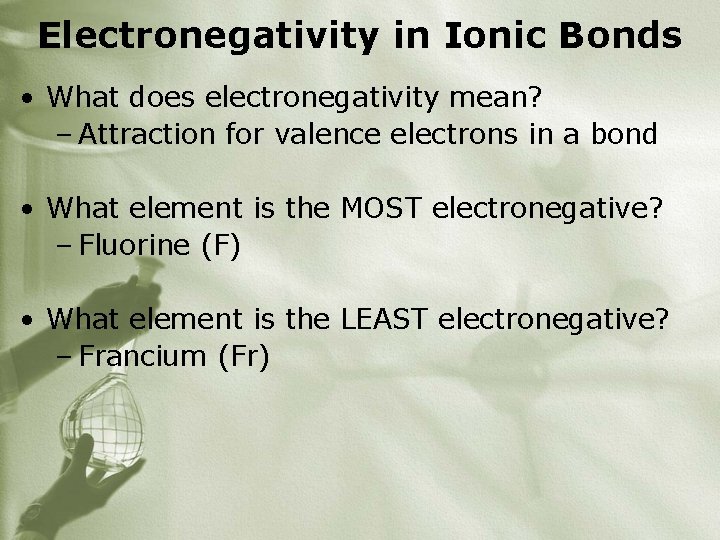 Electronegativity in Ionic Bonds

• What does electronegativity mean?
– Attraction for valence electrons in a bond

• What element is the MOST electronegative?
– Fluorine (F)

• What element is the LEAST electronegative?
– Francium (Fr)